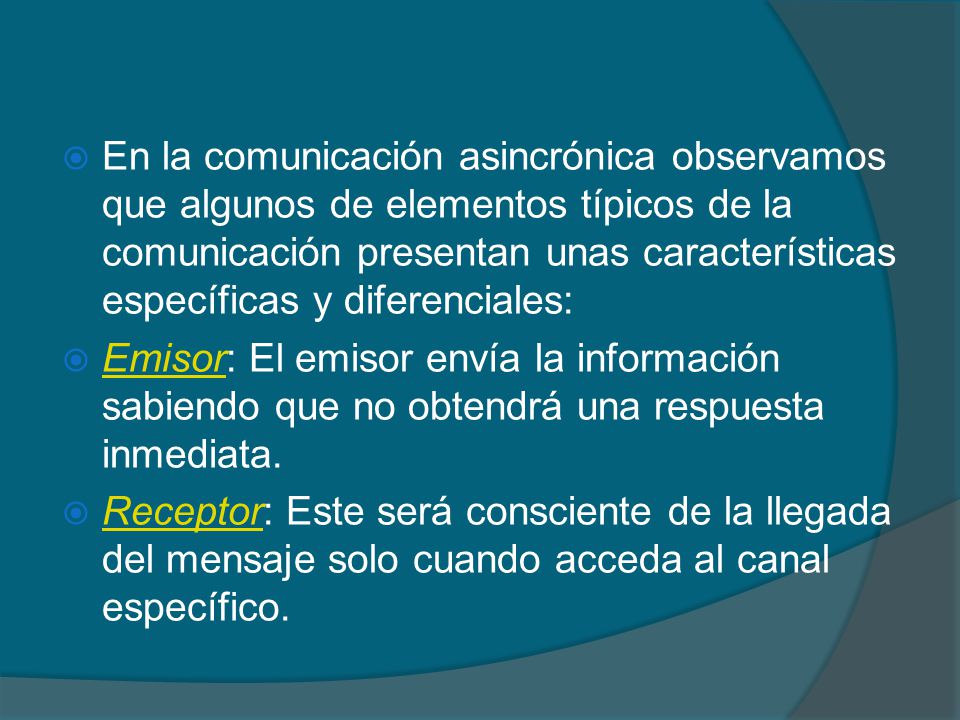 En la comunicación asincrónica observamos que algunos de elementos típicos de la comunicación presentan unas características específicas y diferenciales:

Emisor: El emisor envía la información sabiendo que no obtendrá una respuesta inmediata.

Receptor: Este será consciente de la llegada del mensaje solo cuando acceda al canal específico.